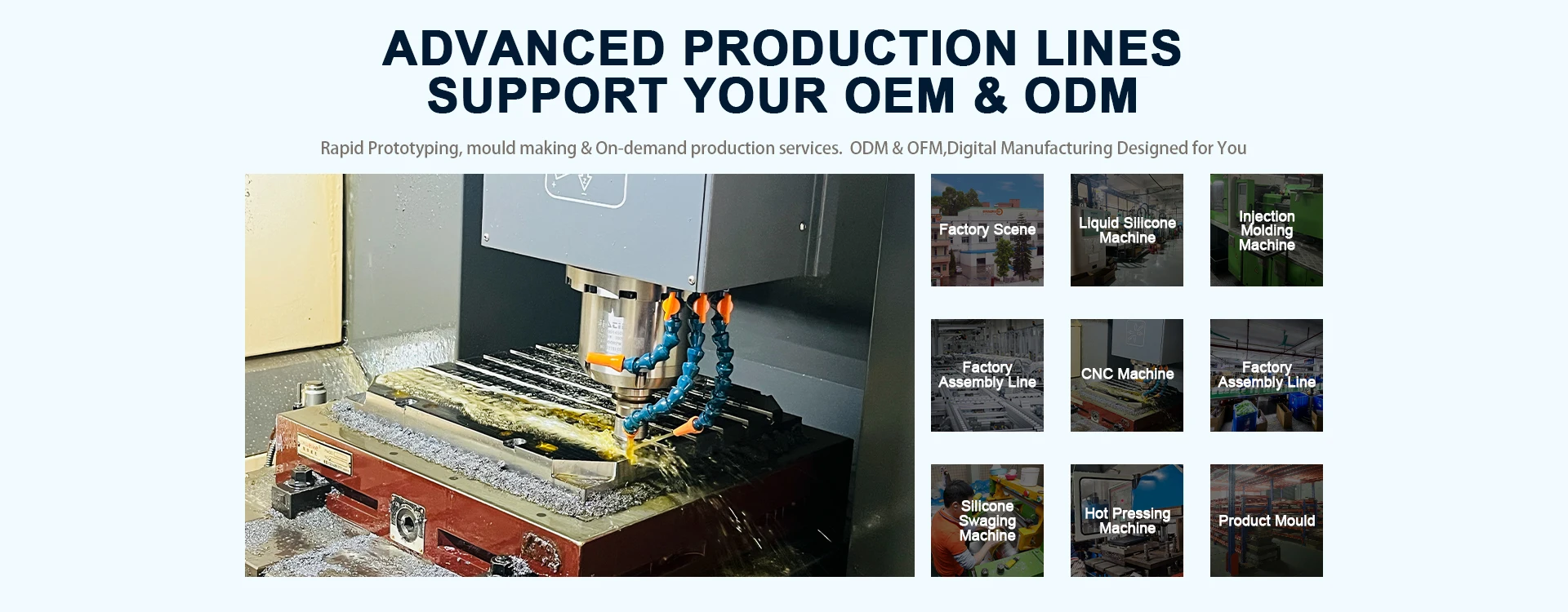 ADVANCED PRODUCTION LINES
SUPPORT YOUR OEM & ODM

Rapid Prototyping, mould making & On-demand production services. ODM & OFM,Digital Manufacturing Designed for You

Factory Scene

Liquid Silicone Machine

Injection Molding Machine

Factory Assembly Line

CNC Machine

Factory Assembly Line

Silicone Swaging Machine

Hot Pressing Machine

Product Mould